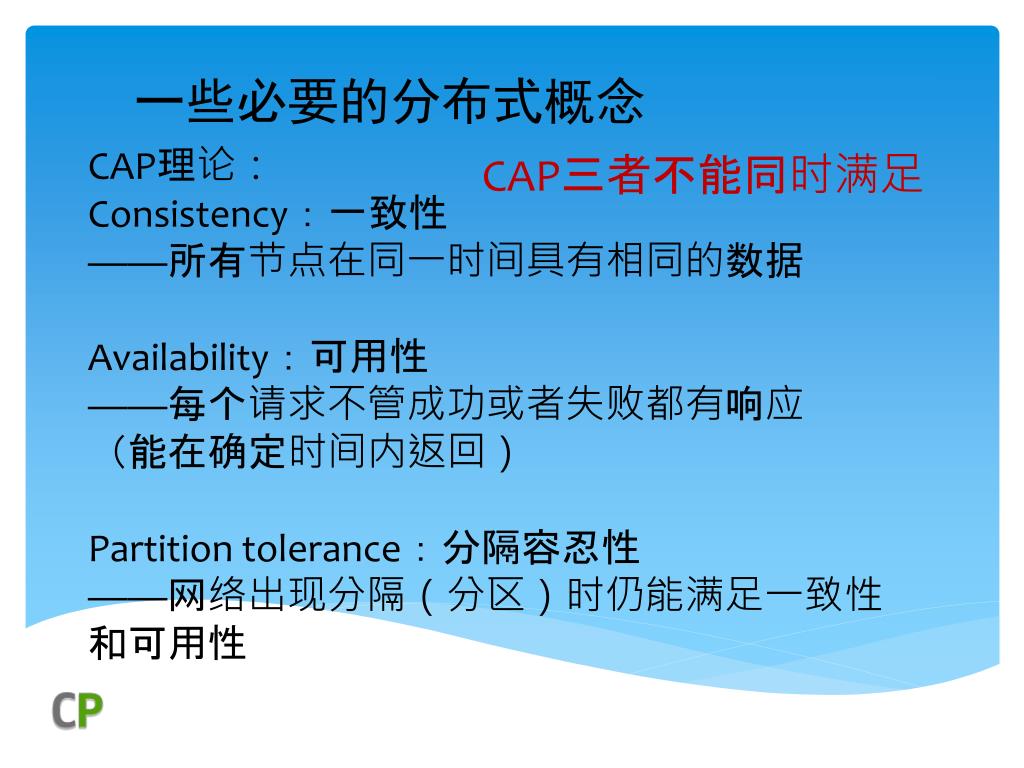 一些必要的分布式概念

CAP理论：

CAP三者不能同时满足

Consistency：一致性
——所有节点在同一时间具有相同的数据

Availability：可用性
——每个请求不管成功或者失败都有响应（能在确定时间内返回）

Partition tolerance：分隔容忍性
——网络出现分隔（分区）时仍能满足一致性和可用性

CP